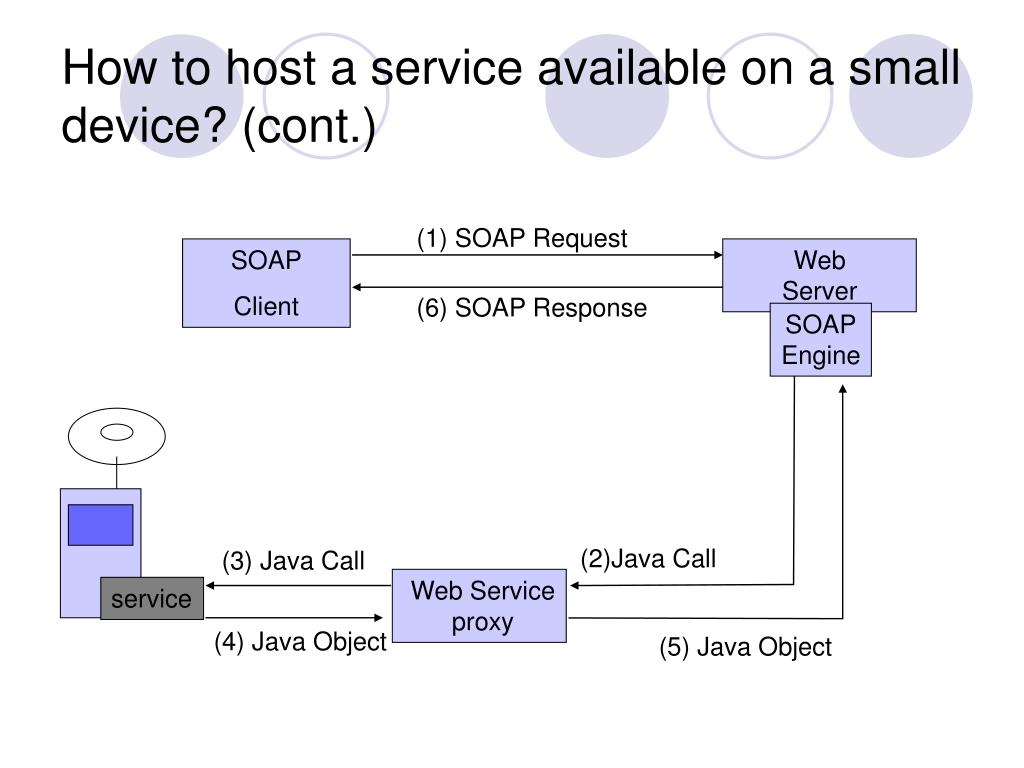 How to host a service available on a small device? (cont.)

SOAP
Client

(1) SOAP Request

(6) SOAP Response

Web
Server

SOAP
Engine

service

(3) Java Call

(4) Java Object

Web Service
proxy

(2)Java Call

(5) Java Object